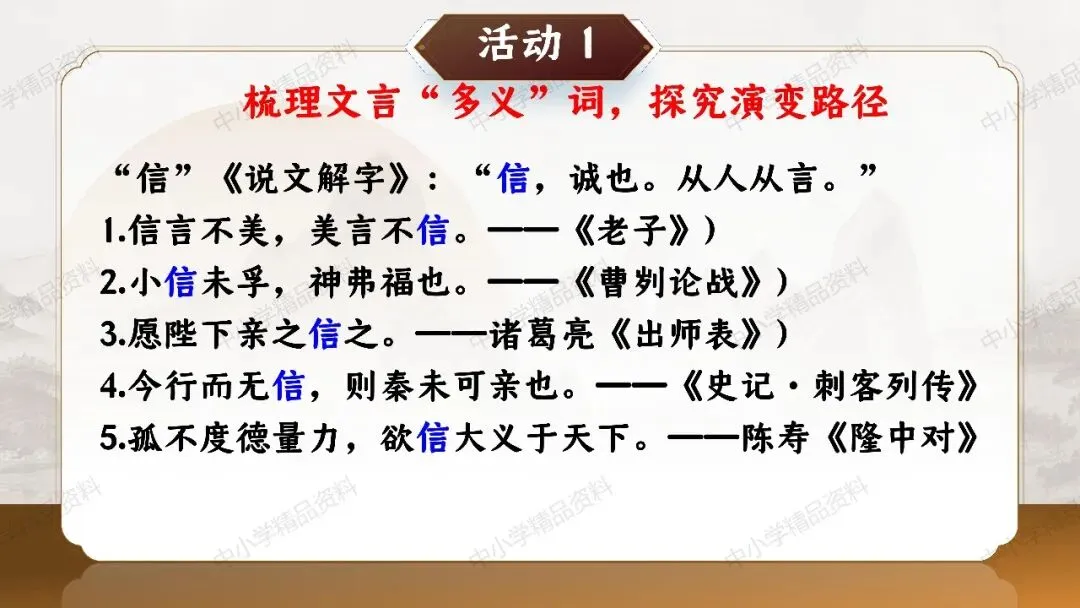 活动1

梳理文言“多义”词，探究演变路径

“信”《说文解字》：“信，诚也。从人从言。”

1.信言不美，美言不信。——《老子》)

2.小信未孚，神弗福也。——《曹刿论战》)

3.愿陛下亲之信之。——诸葛亮《出师表》)

4.今行而无信，则秦未可亲也。——《史记·刺客列传》

5.孤不度德量力，欲信大义于天下。——陈寿《隆中对》

中小学精品资料